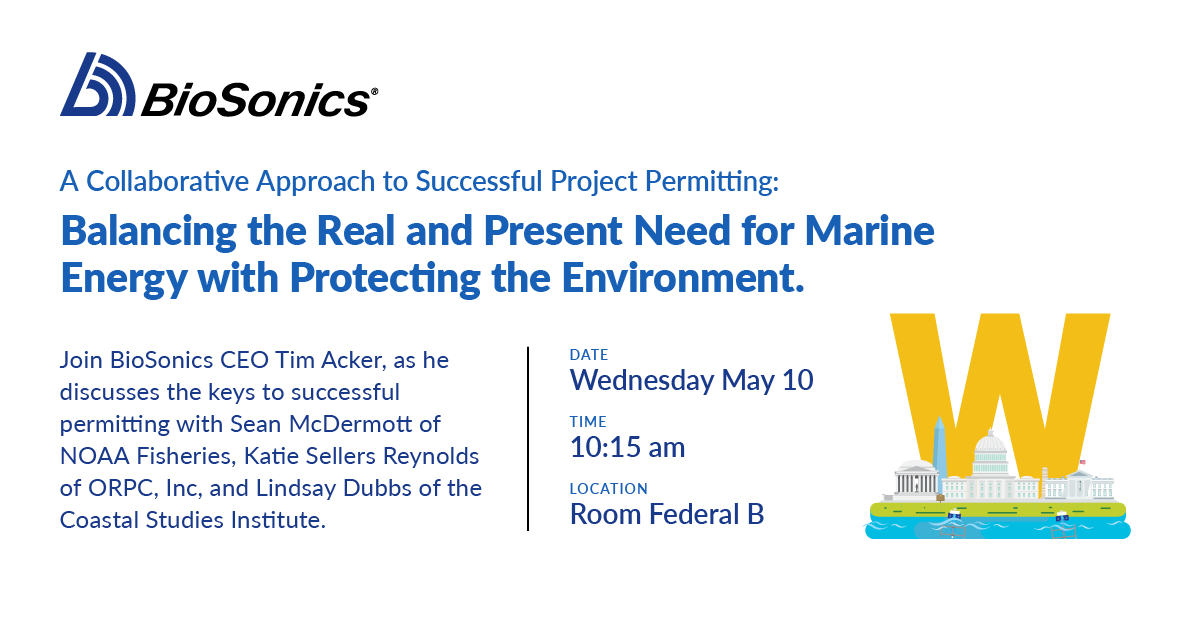 BioSonics®

A Collaborative Approach to Successful Project Permitting:

Balancing the Real and Present Need for Marine Energy with Protecting the Environment.

Join BioSonics CEO Tim Acker, as he discusses the keys to successful permitting with Sean McDermott of NOAA Fisheries, Katie Sellers Reynolds of ORPC, Inc, and Lindsay Dubbs of the Coastal Studies Institute.

DATE
Wednesday May 10

TIME
10:15 am

LOCATION
Room Federal B

W